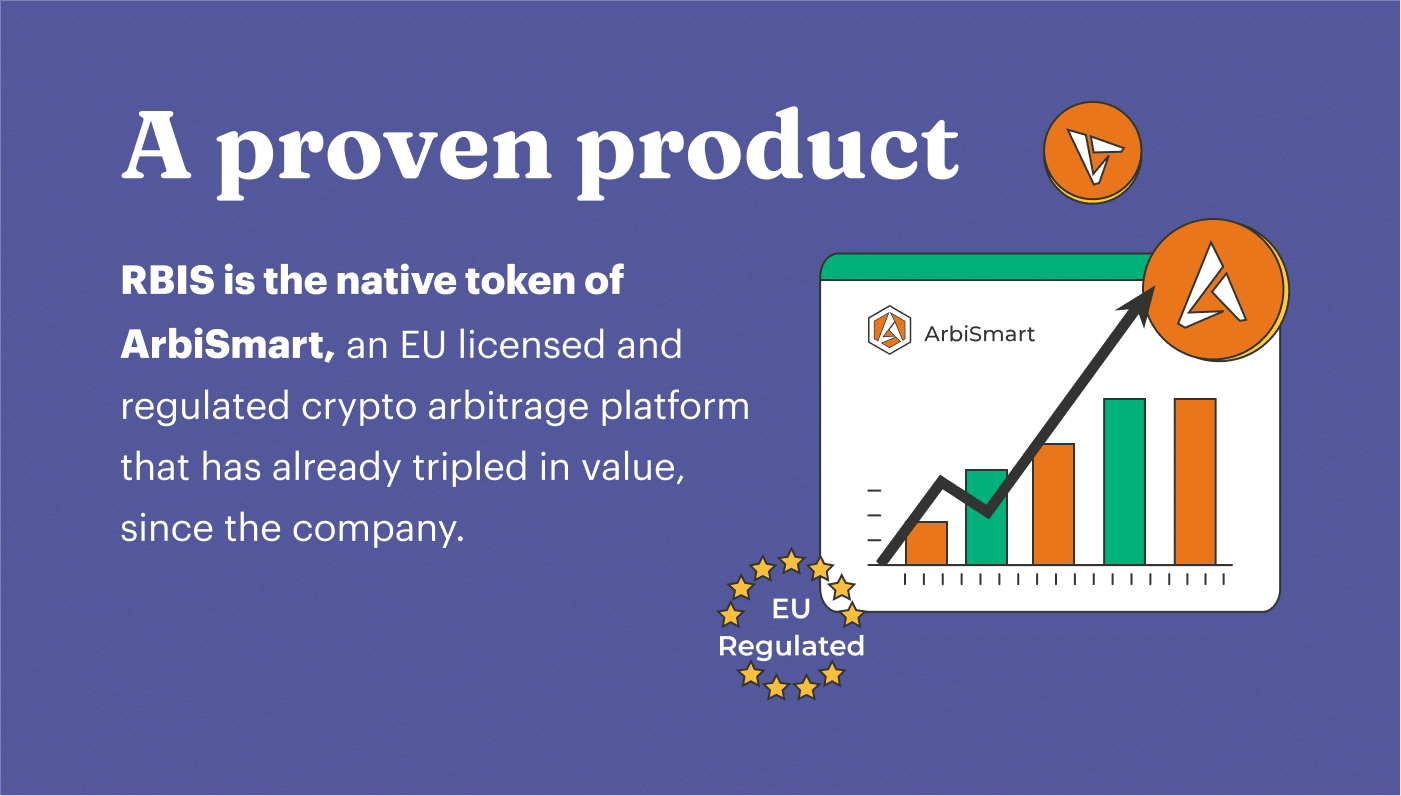 A proven product

RBIS is the native token of ArbiSmart, an EU licensed and regulated crypto arbitrage platform that has already tripled in value, since the company.

ArbiSmart

EU Regulated